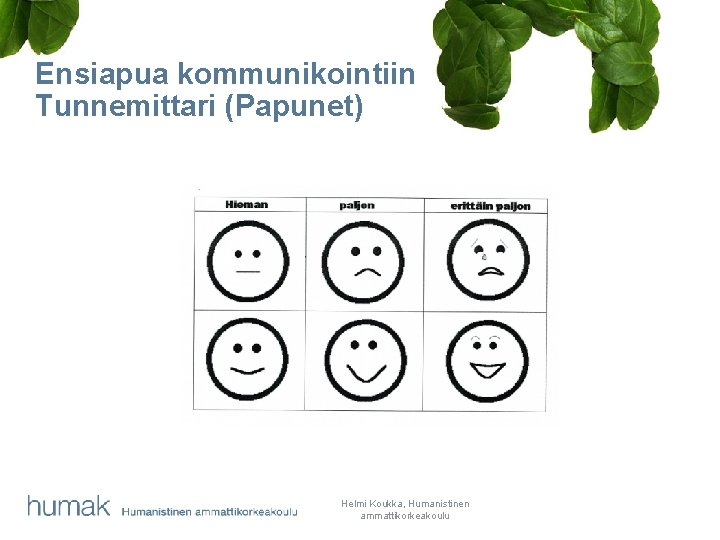 Ensiapua kommunikointiin
Tunnemittari (Papunet)

| Hieman | paljon | erittäin paljon |
|---|---|---|
| | | |
| | | |

humak Humanistinen ammattikorkeakoulu

Helmi Koukka, Humanistinen ammattikorkeakoulu